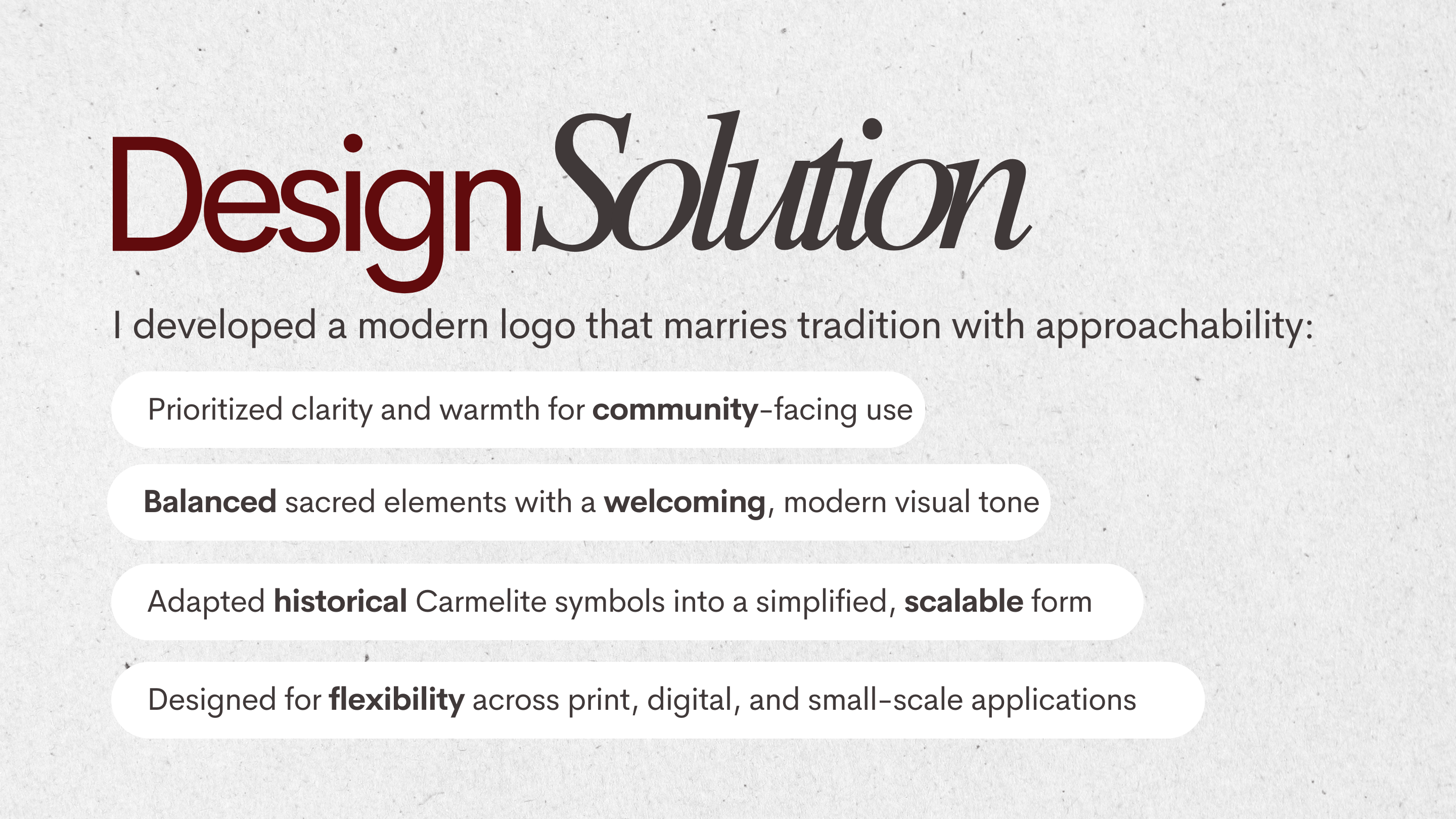 Design Solution

I developed a modern logo that marries tradition with approachability:

Prioritized clarity and warmth for community-facing use

Balanced sacred elements with a welcoming, modern visual tone

Adapted historical Carmelite symbols into a simplified, scalable form

Designed for flexibility across print, digital, and small-scale applications